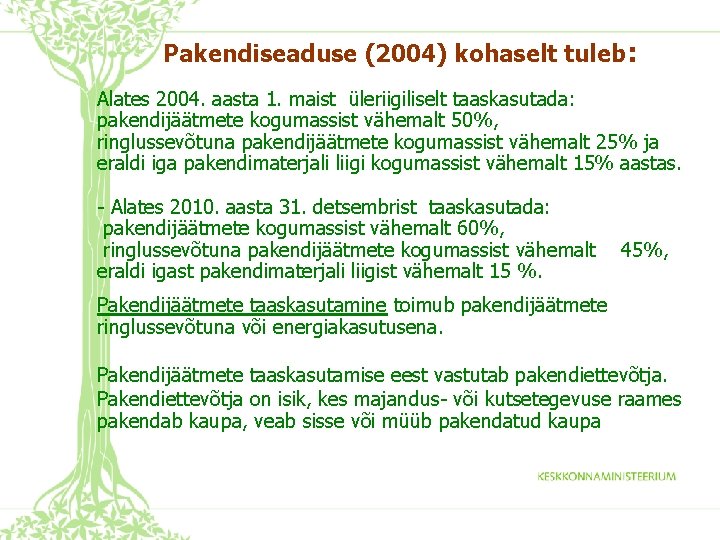 Pakendiseaduse (2004) kohaselt tuleb:

Alates 2004. aasta 1. maist üleriigiliselt taaskasutada: pakendijäätmete kogumassist vähemalt 50%, ringlussevõtuna pakendijäätmete kogumassist vähemalt 25% ja eraldi iga pakendimaterjali liigi kogumassist vähemalt 15% aastas.

- Alates 2010. aasta 31. detsembrist taaskasutada: pakendijäätmete kogumassist vähemalt 60%, ringlussevõtuna pakendijäätmete kogumassist vähemalt 45%, eraldi igast pakendimaterjali liigist vähemalt 15 %.

Pakendijäätmete taaskasutamine toimub pakendijäätmete ringlussevõtuna või energiakasutusena.

Pakendijäätmete taaskasutamise eest vastutab pakendiettevõtja. Pakendiettevõtja on isik, kes majandus- või kutsetegevuse raames pakendab kaupa, veab sisse või müüb pakendatud kaupa

KESKKONNAMINISTEERIUM